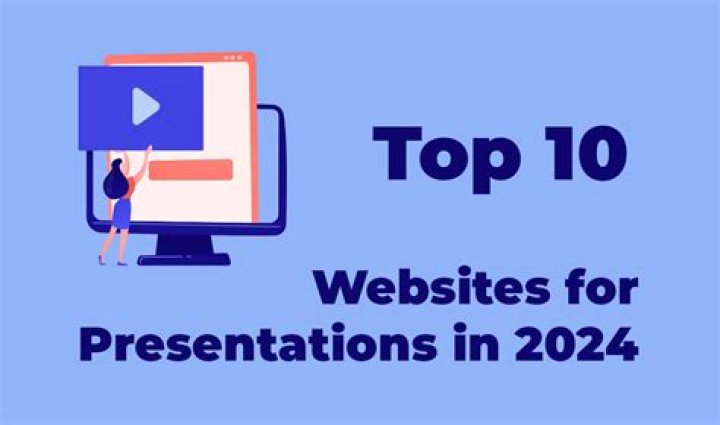 Top 10

Websites for Presentations in 2024